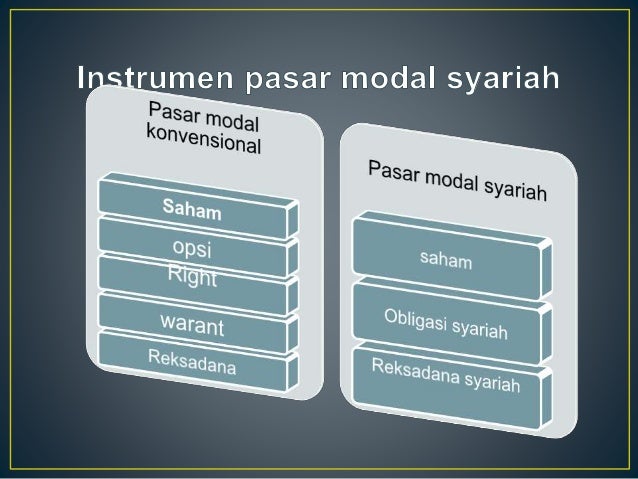 Instrumen pasar modal syariah

Pasar modal konvensional

Saham

opsi

Right

warant

Reksadana

Pasar modal syariah

saham

Obligasi syariah

Reksadana syariah